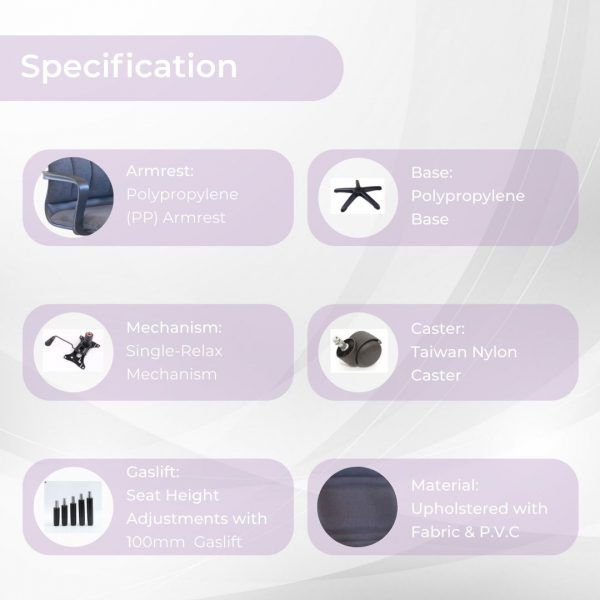 Specification

Armrest:
Polypropylene (PP) Armrest

Base:
Polypropylene Base

Mechanism:
Single-Relax Mechanism

Caster:
Taiwan Nylon Caster

Gaslift:
Seat Height Adjustments with 100mm Gaslift

Material:
Upholstered with Fabric & P.V.C